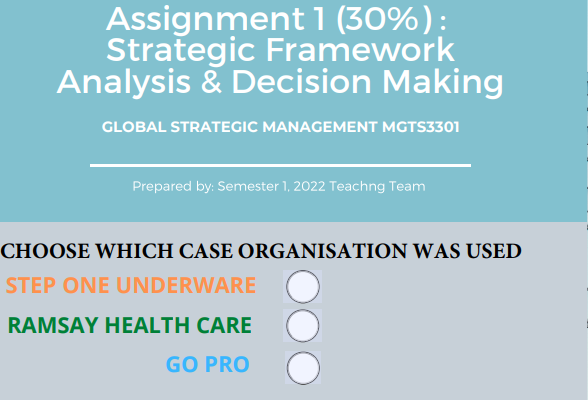 Assignment 1 (30%) : Strategic Framework Analysis & Decision Making

GLOBAL STRATEGIC MANAGEMENT MGTS3301

Prepared by: Semester 1, 2022 Teachng Team

CHOOSE WHICH CASE ORGANISATION WAS USED

STEP ONE UNDERWARE

RAMSAY HEALTH CARE

GO PRO